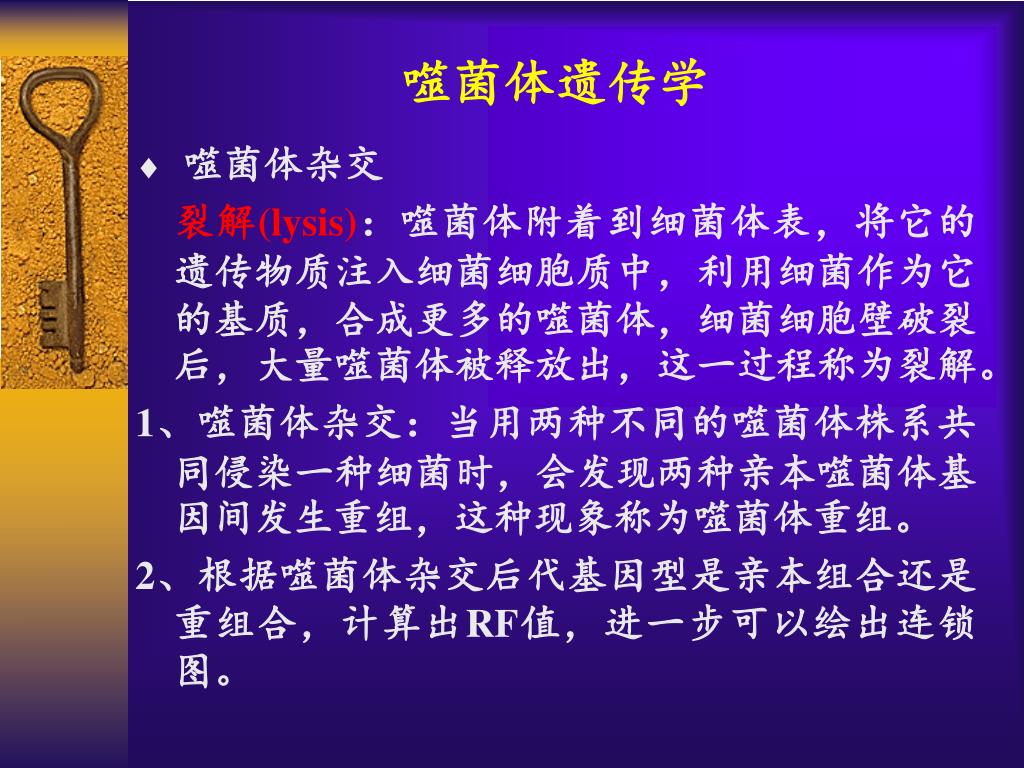 噬菌体遗传学

♦ 噬菌体杂交

裂解(lysis)：噬菌体附着到细菌体表，将它的遗传物质注入细菌细胞质中，利用细菌作为它的基质，合成更多的噬菌体，细菌细胞壁破裂后，大量噬菌体被释放出，这一过程称为裂解。

1、噬菌体杂交：当用两种不同的噬菌体株系共同侵染一种细菌时，会发现两种亲本噬菌体基因间发生重组，这种现象称为噬菌体重组。

2、根据噬菌体杂交后代基因型是亲本组合还是重组合，计算出RF值，进一步可以绘出连锁图。